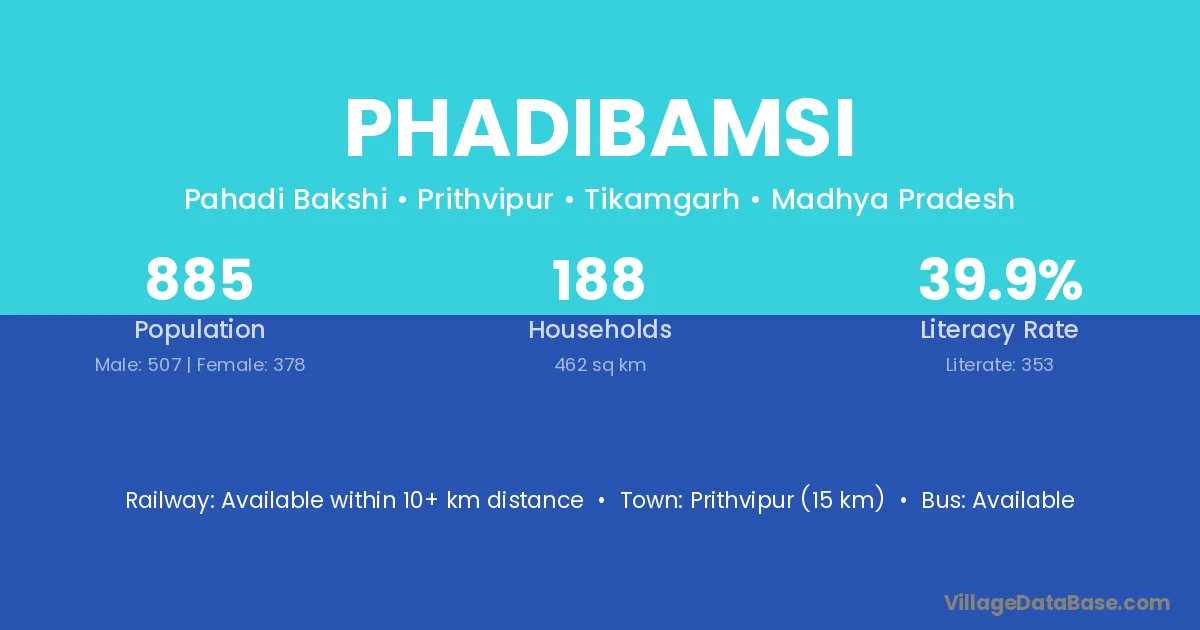 PHADIBAMSI

Pahadi Bakshi • Prithvipur • Tikamgarh • Madhya Pradesh

885
Population
Male: 507 | Female: 378

188
Households
462 sq km

39.9%
Literacy Rate
Literate: 353

Railway: Available within 10+ km distance • Town: Prithvipur (15 km) • Bus: Available

VillageDataBase.com